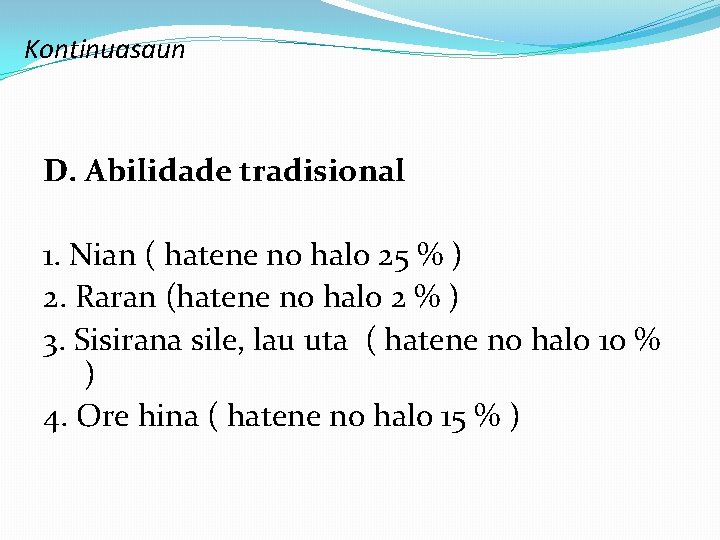 Kontinuasaun

D. Abilidade tradisional

1. Nian ( hatene no halo 25 % )
2. Raran (hatene no halo 2 % )
3. Sisirana sile, lau uta ( hatene no halo 10 % )
4. Ore hina ( hatene no halo 15 % )